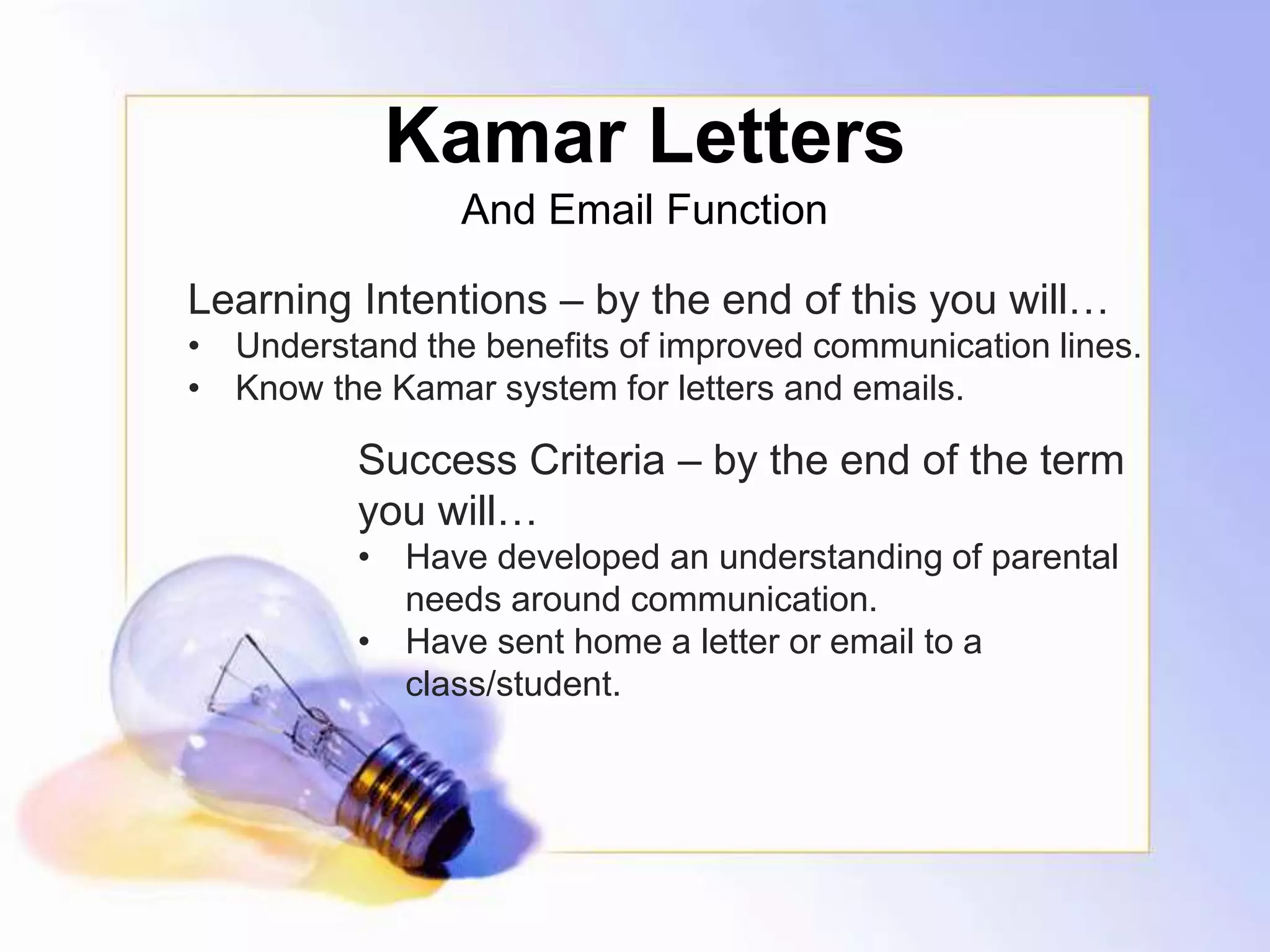 Kamar Letters
And Email Function

Learning Intentions – by the end of this you will…
• Understand the benefits of improved communication lines.
• Know the Kamar system for letters and emails.

Success Criteria – by the end of the term you will…
• Have developed an understanding of parental needs around communication.
• Have sent home a letter or email to a class/student.